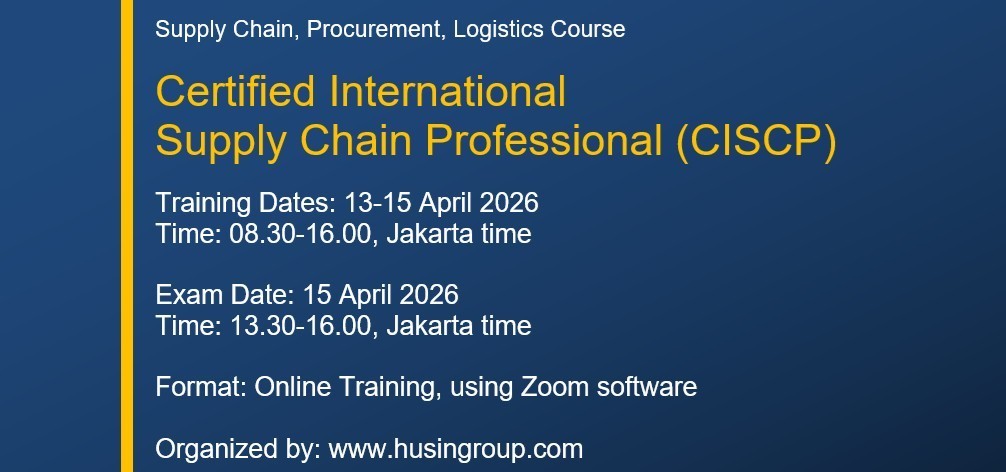 Supply Chain, Procurement, Logistics Course

Certified International
Supply Chain Professional (CISCP)

Training Dates: 13-15 April 2026
Time: 08.30-16.00, Jakarta time

Exam Date: 15 April 2026
Time: 13.30-16.00, Jakarta time

Format: Online Training, using Zoom software

Organized by: www.husingroup.com